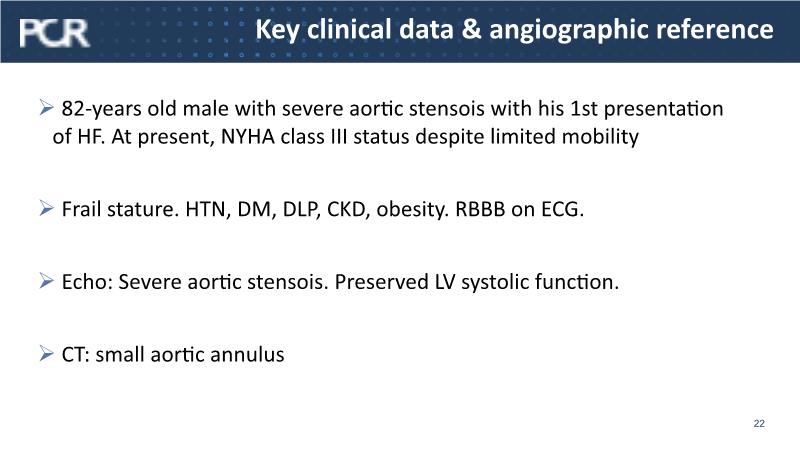 PCR

Key clinical data & angiographic reference

➢ 82-years old male with severe aortic stensois with his 1st presentation of HF. At present, NYHA class III status despite limited mobility

➢ Frail stature. HTN, DM, DLP, CKD, obesity. RBBB on ECG.

➢ Echo: Severe aortic stensois. Preserved LV systolic function.

➢ CT: small aortic annulus

22